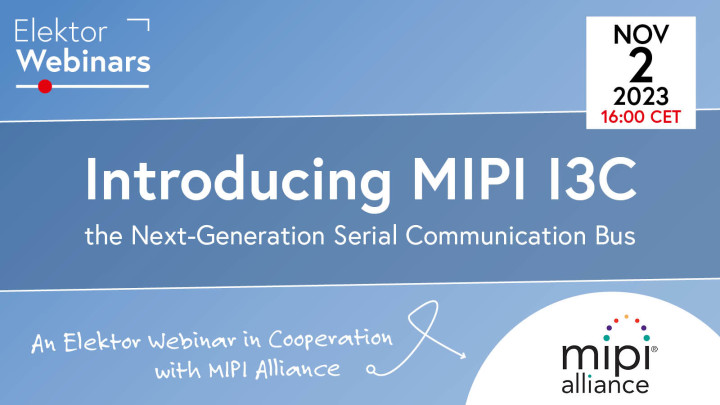 Elektor Webinars

NOV
2
2023
16:00 CET

Introducing MIPI I3C

the Next-Generation Serial Communication Bus

An Elektor Webinar in Cooperation with MIPI Alliance

mipi®
alliance